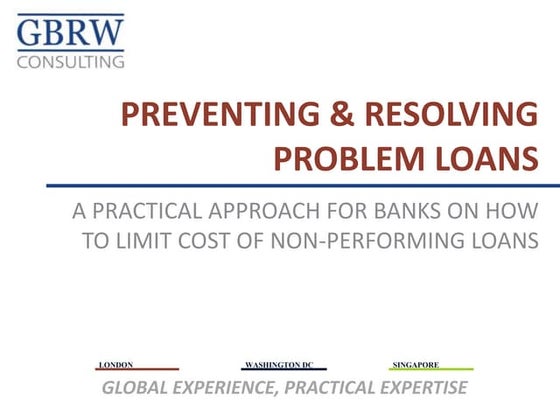 GBRW
CONSULTING

PREVENTING & RESOLVING PROBLEM LOANS

A PRACTICAL APPROACH FOR BANKS ON HOW TO LIMIT COST OF NON-PERFORMING LOANS

LONDON
WASHINGTON DC
SINGAPORE

GLOBAL EXPERIENCE, PRACTICAL EXPERTISE